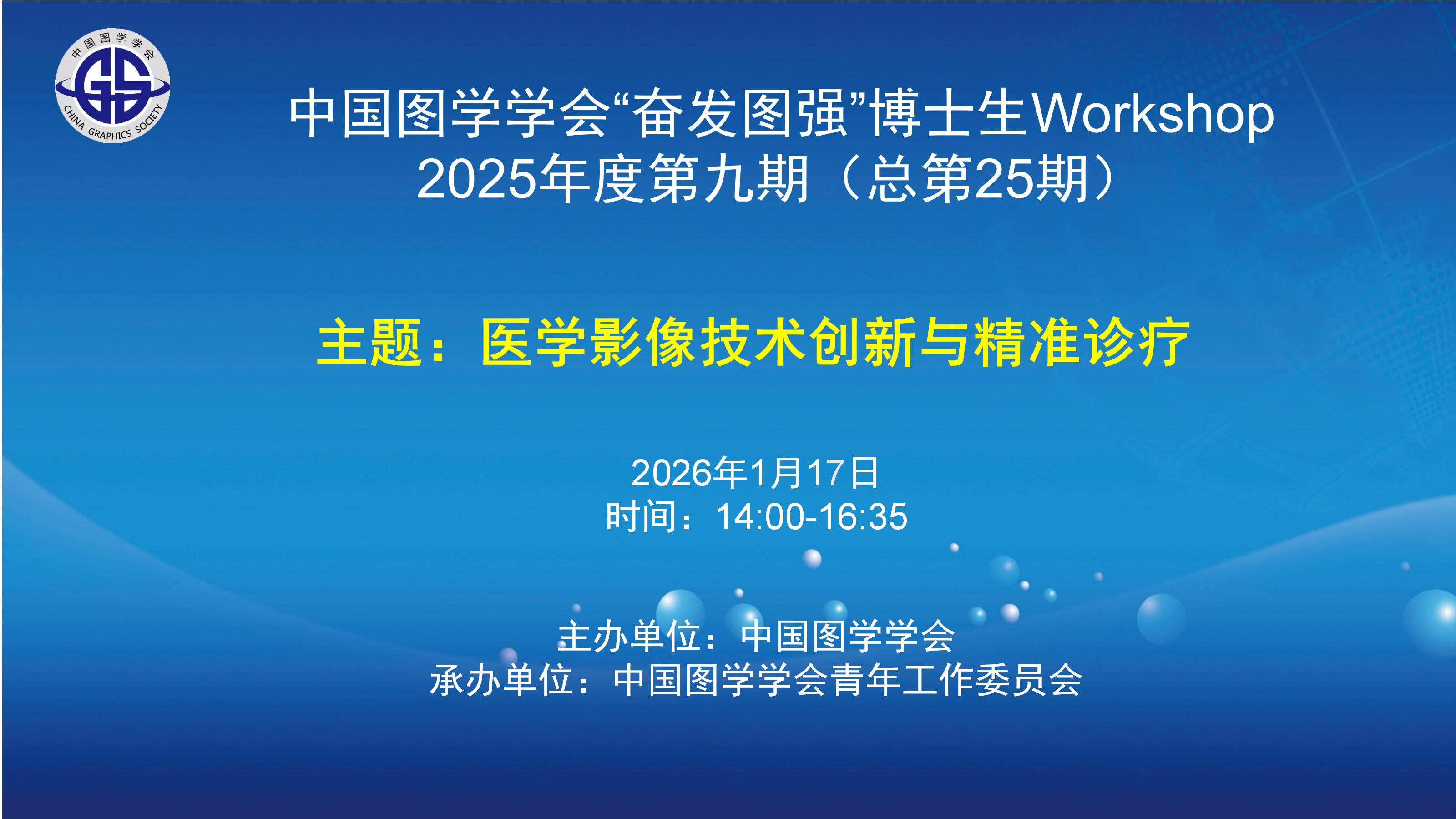 中国图学学会
CHINA GRAPHICS SOCIETY

中国图学学会“奋发图强”博士生Workshop
2025年度第九期（总第25期）

主题：医学影像技术创新与精准诊疗

2026年1月17日
时间：14:00-16:35

主办单位：中国图学学会
承办单位：中国图学学会青年工作委员会